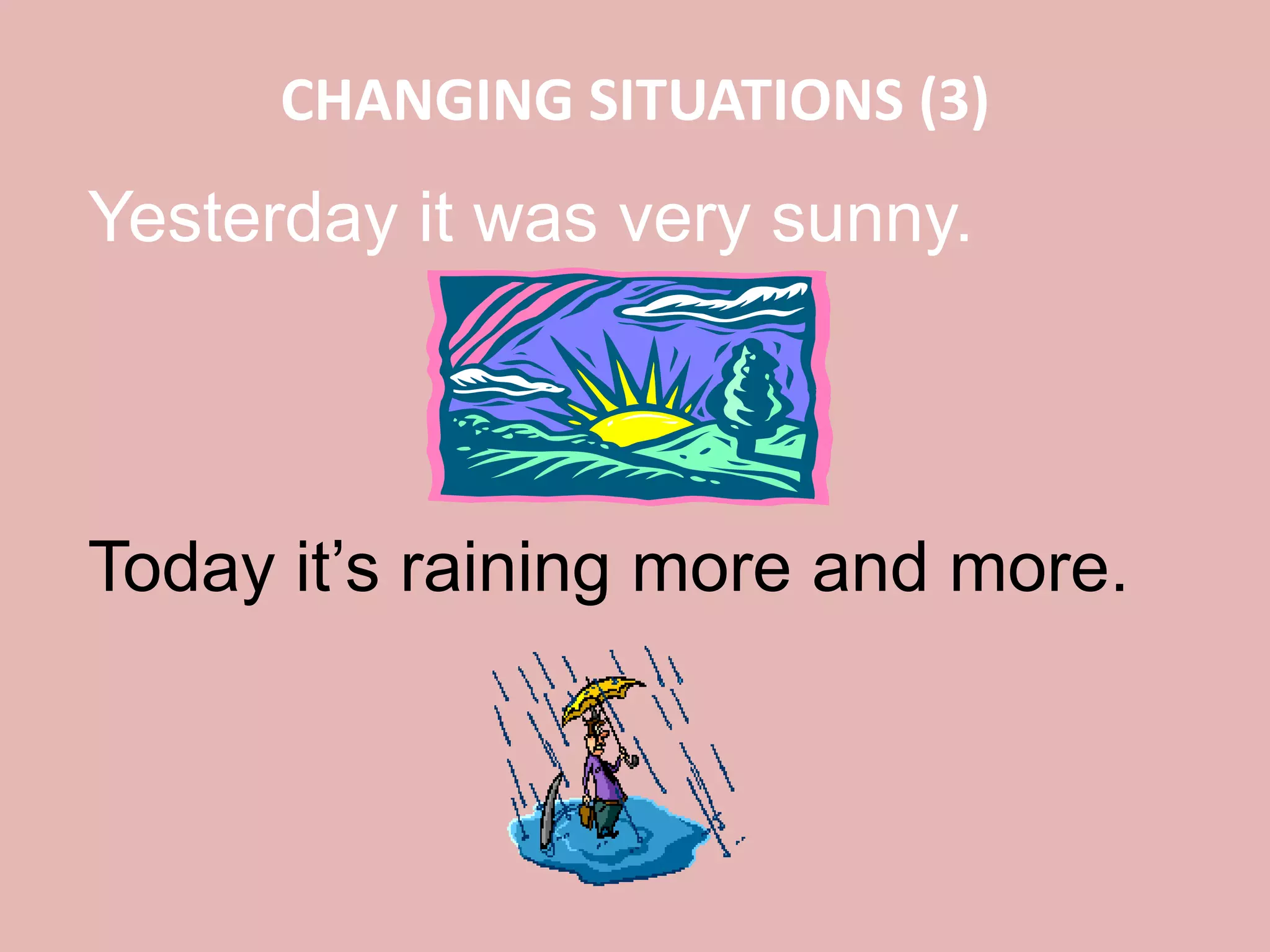 CHANGING SITUATIONS (3)

Yesterday it was very sunny.

Today it’s raining more and more.